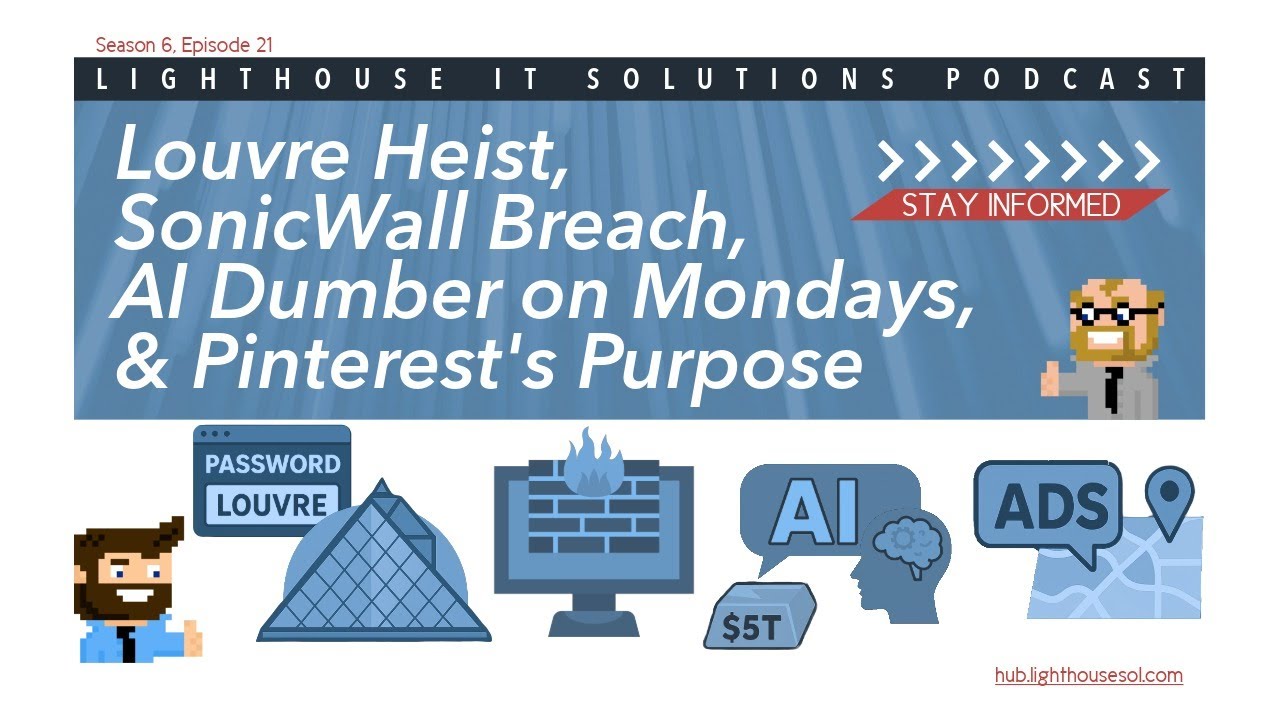 Season 6, Episode 21

LIGHTHOUSE IT SOLUTIONS PODCAST

Louvre Heist, SonicWall Breach, AI Dumber on Mondays, & Pinterest's Purpose

STAY INFORMED

PASSWORD
LOUVRE

AI

$5T

ADS

hub.lighthousesol.com